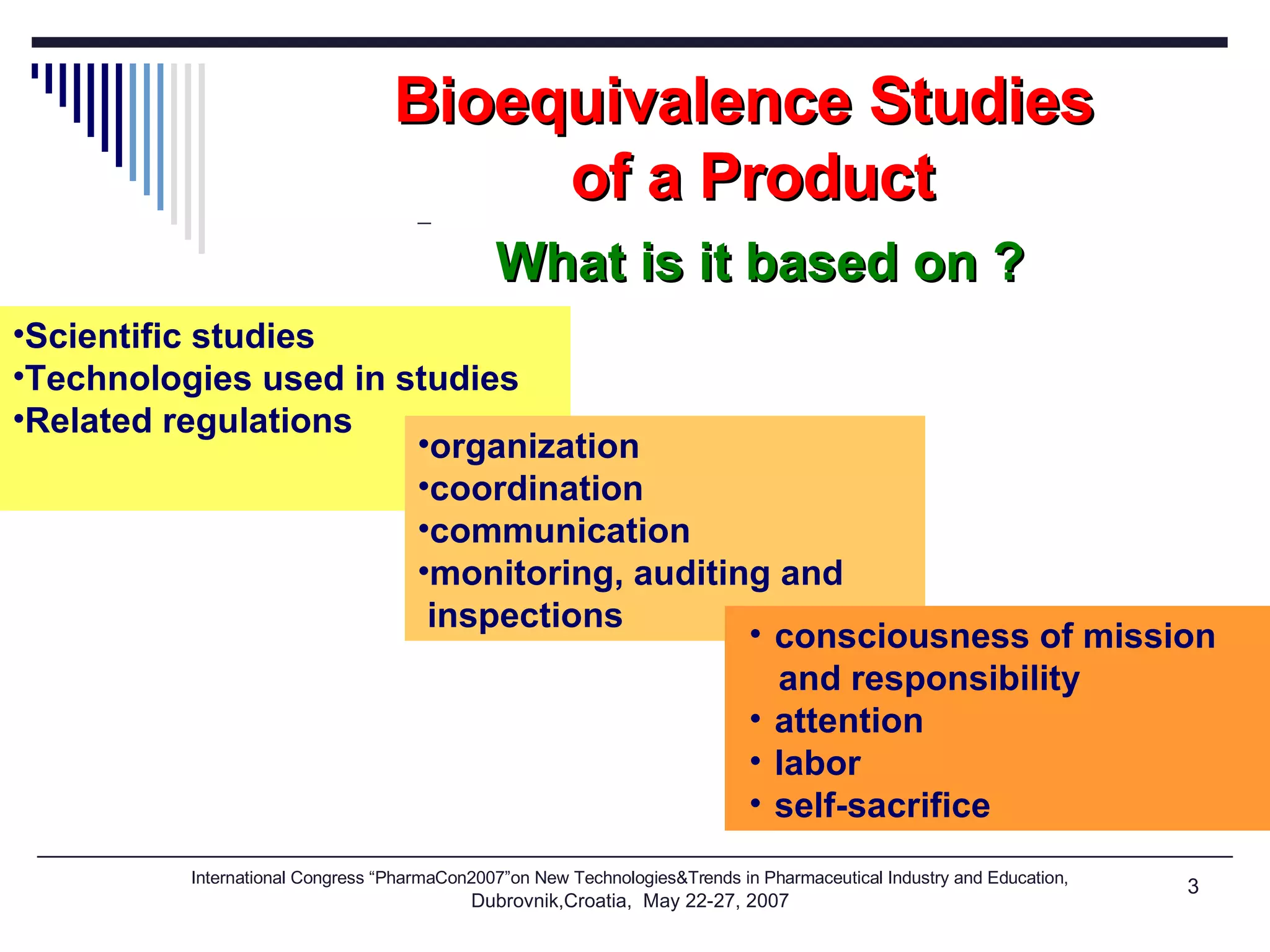 Bioequivalence Studies of a Product

–

What is it based on ?

•Scientific studies
•Technologies used in studies
•Related regulations

•organization
•coordination
•communication
•monitoring, auditing and inspections

• consciousness of mission and responsibility
• attention
• labor
• self-sacrifice

International Congress “PharmaCon2007”on New Technologies&Trends in Pharmaceutical Industry and Education, Dubrovnik,Croatia, May 22-27, 2007

3